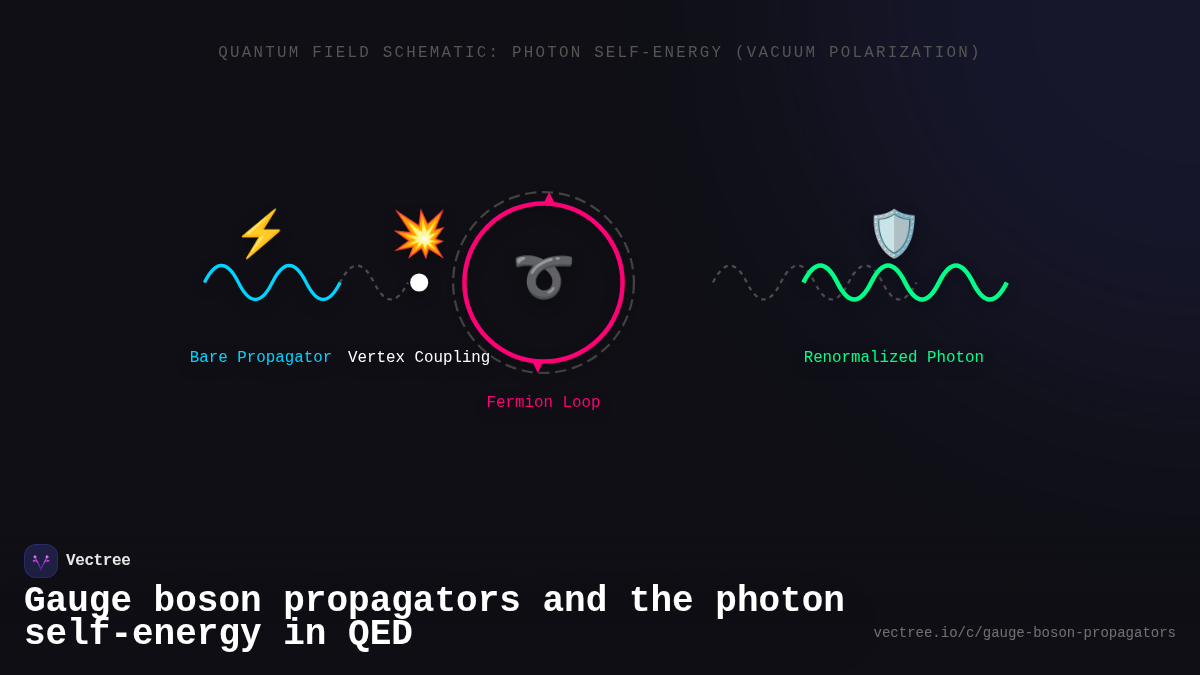 QUANTUM FIELD SCHEMATIC: PHOTON SELF-ENERGY (VACUUM POLARIZATION)

Bare Propagator

Vertex Coupling

Fermion Loop

Renormalized Photon

Vectree

Gauge boson propagators and the photon self-energy in QED

vectree.io/c/gauge-boson-propagators